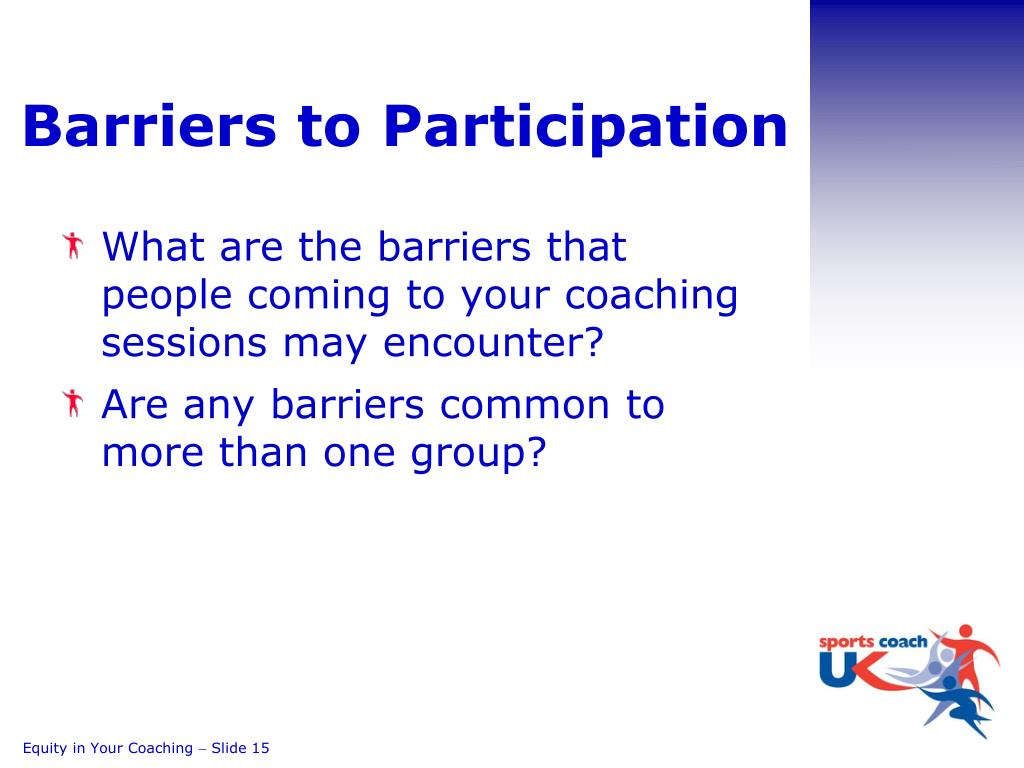 Barriers to Participation

What are the barriers that people coming to your coaching sessions may encounter?

Are any barriers common to more than one group?

sports coach UK

Equity in Your Coaching – Slide 15